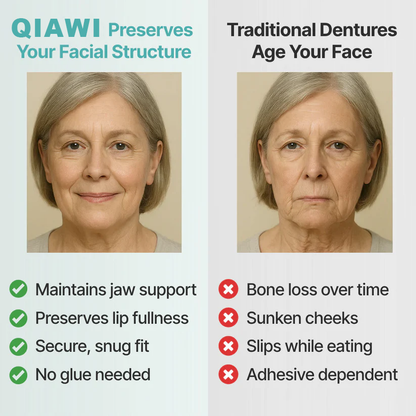 QIAWI Preserves Your Facial Structure

Maintains jaw support
Preserves lip fullness
Secure, snug fit
No glue needed

Traditional Dentures Age Your Face

Bone loss over time
Sunken cheeks
Slips while eating
Adhesive dependent